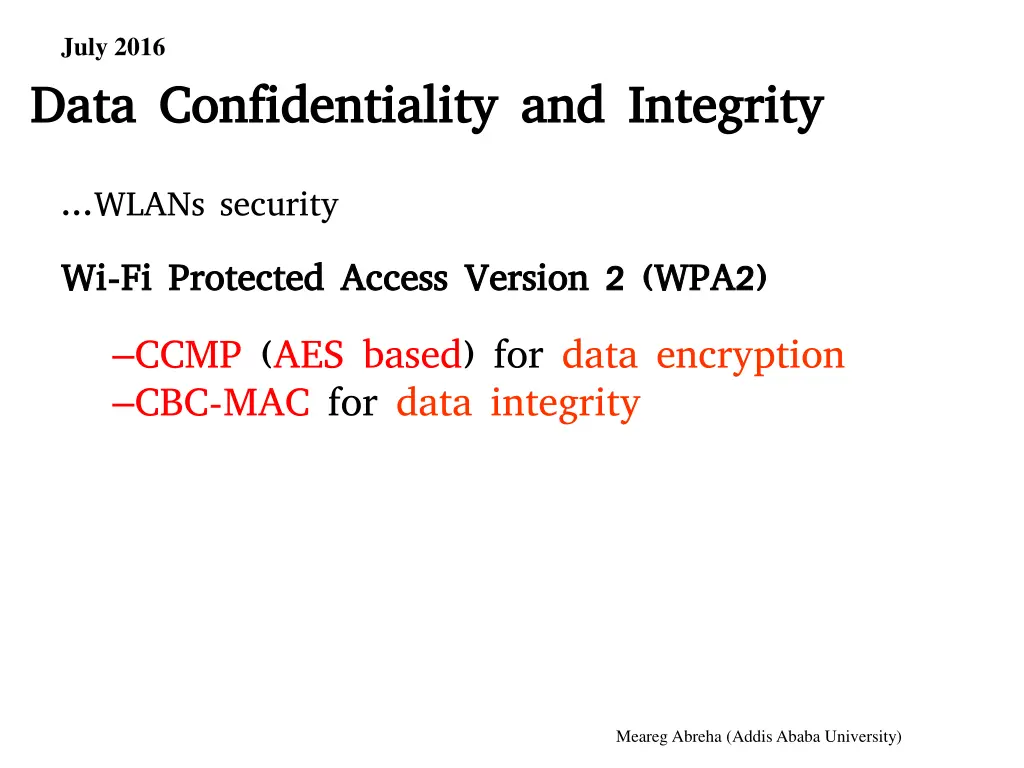 July 2016

Data Confidentiality and Integrity

…WLANs security

Wi-Fi Protected Access Version 2 (WPA2)

–CCMP (AES based) for data encryption
–CBC-MAC for data integrity

Meareg Abreha (Addis Ababa University)